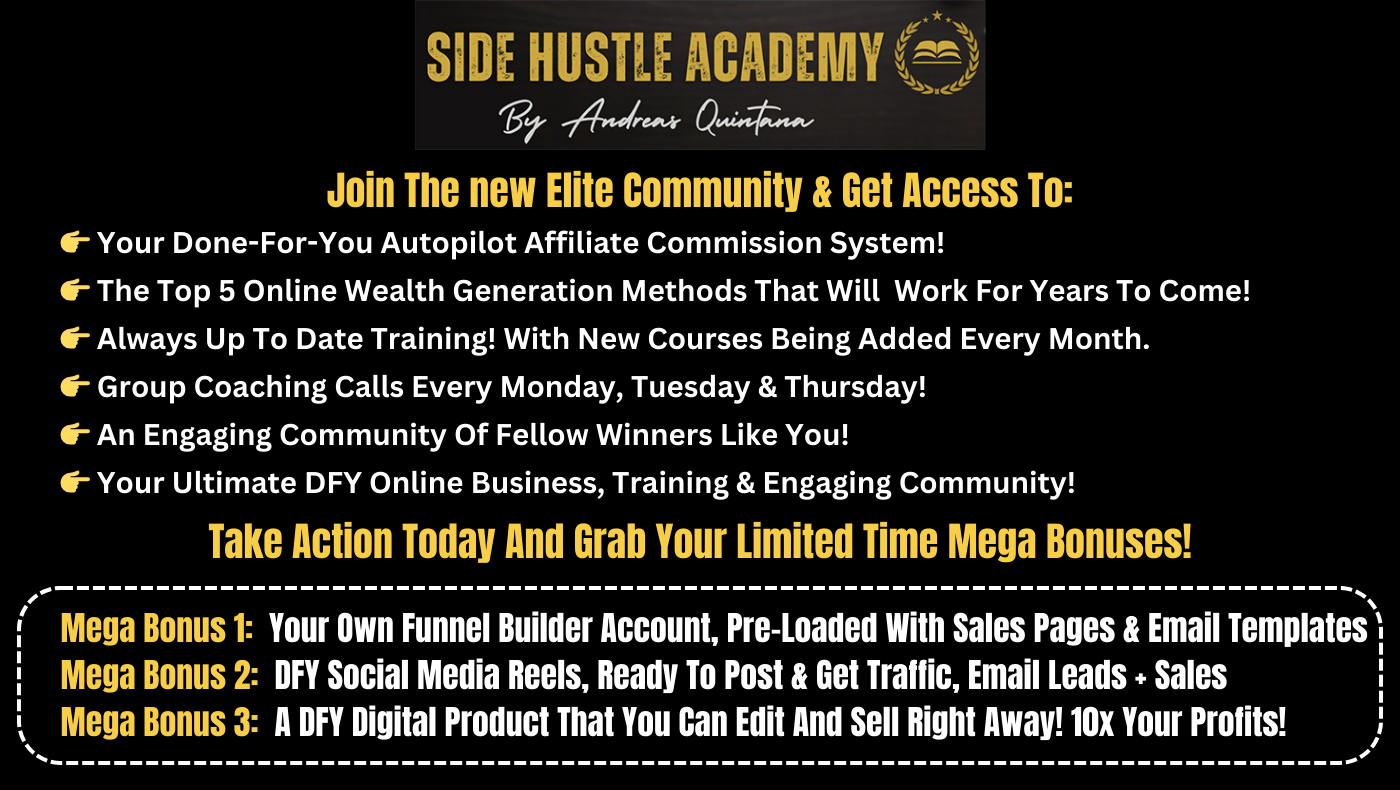 SIDE HUSTLE ACADEMY
By Andreas Quintana

Join The new Elite Community & Get Access To:

👉 Your Done-For-You Autopilot Affiliate Commission System!
👉 The Top 5 Online Wealth Generation Methods That Will Work For Years To Come!
👉 Always Up To Date Training! With New Courses Being Added Every Month.
👉 Group Coaching Calls Every Monday, Tuesday & Thursday!
👉 An Engaging Community Of Fellow Winners Like You!
👉 Your Ultimate DFY Online Business, Training & Engaging Community!

Take Action Today And Grab Your Limited Time Mega Bonuses!

Mega Bonus 1: Your Own Funnel Builder Account, Pre-Loaded With Sales Pages & Email Templates
Mega Bonus 2: DFY Social Media Reels, Ready To Post & Get Traffic, Email Leads + Sales
Mega Bonus 3: A DFY Digital Product That You Can Edit And Sell Right Away! 10x Your Profits!